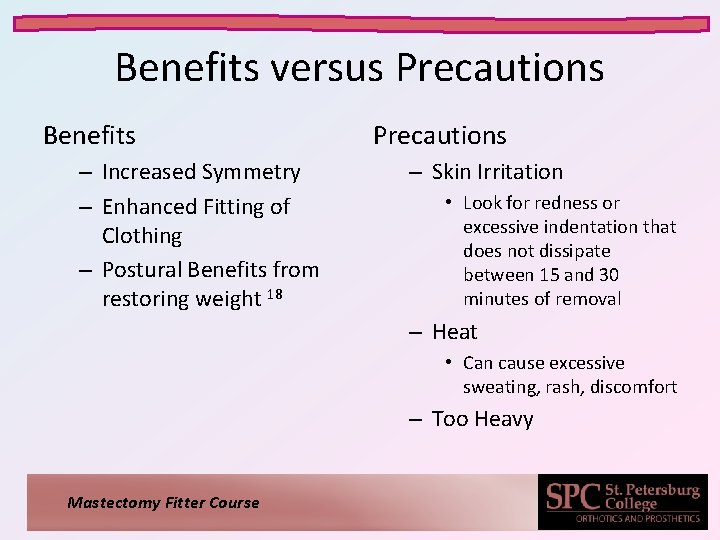 Benefits versus Precautions

Benefits

– Increased Symmetry
– Enhanced Fitting of Clothing
– Postural Benefits from restoring weight $^{18}$

Precautions

– Skin Irritation
• Look for redness or excessive indentation that does not dissipate between 15 and 30 minutes of removal
– Heat
• Can cause excessive sweating, rash, discomfort
– Too Heavy

Mastectomy Fitter Course

SPC St. Petersburg College
ORTHOTICS AND PROSTHETICS